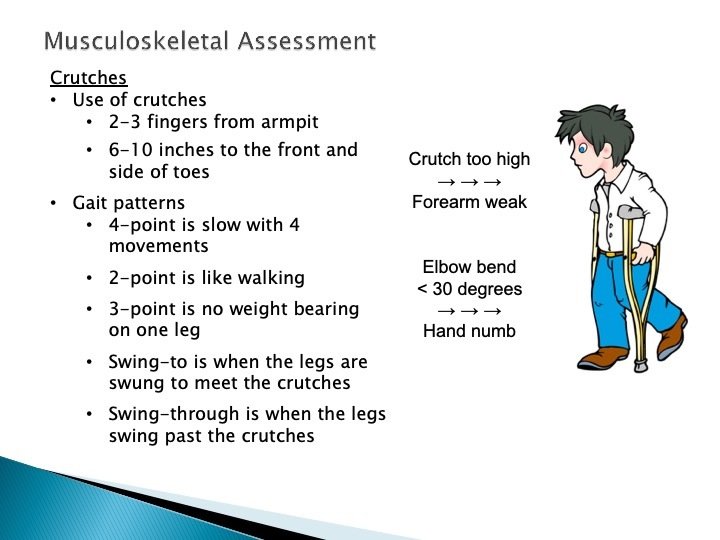 Musculoskeletal Assessment

Crutches
• Use of crutches
  • 2-3 fingers from armpit
  • 6-10 inches to the front and side of toes
• Gait patterns
  • 4-point is slow with 4 movements
  • 2-point is like walking
  • 3-point is no weight bearing on one leg
  • Swing-to is when the legs are swung to meet the crutches
  • Swing-through is when the legs swing past the crutches

Crutch too high
→ → →
Forearm weak

Elbow bend
< 30 degrees
→ → →
Hand numb